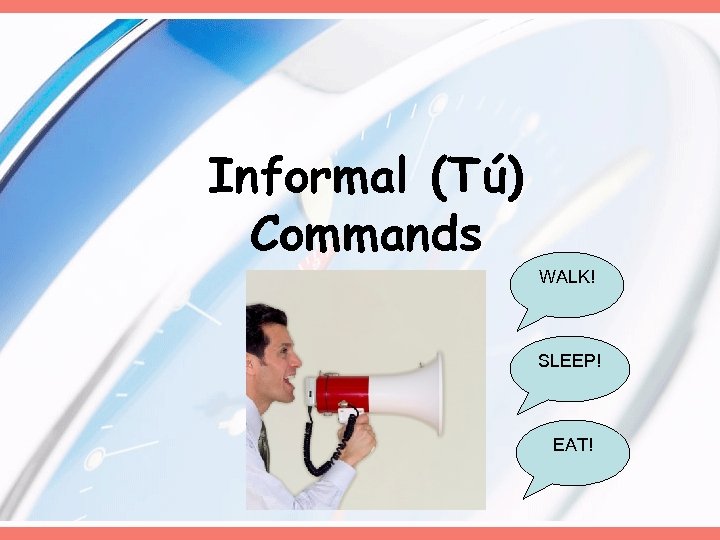 Informal (Tú) Commands

WALK!

SLEEP!

EAT!